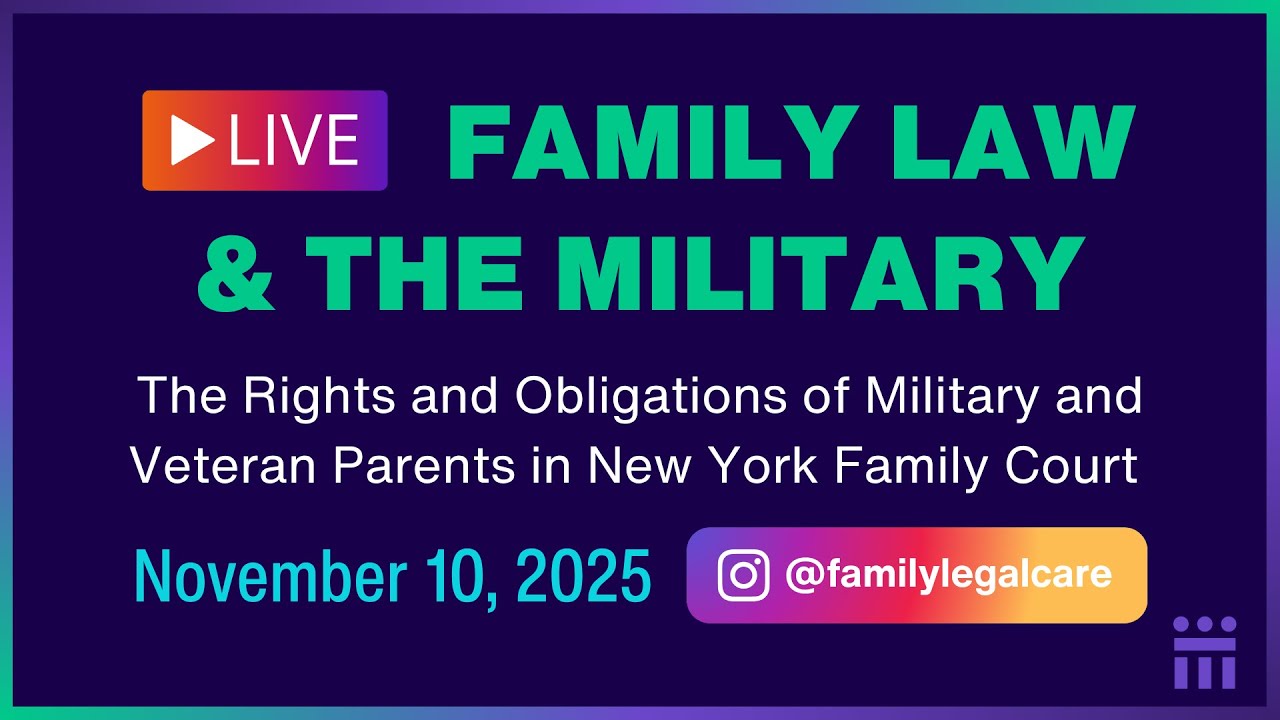 LIVE FAMILY LAW & THE MILITARY

The Rights and Obligations of Military and Veteran Parents in New York Family Court

November 10, 2025

@familylegalcare